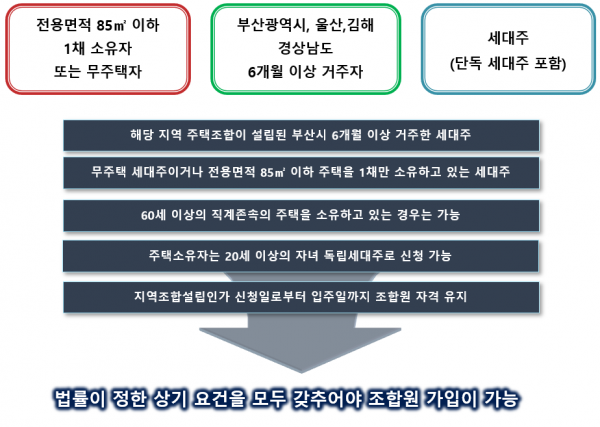 전용면적 85㎡ 이하
1채 소유자
또는 무주택자

부산광역시, 울산,김해
경상남도
6개월 이상 거주자

세대주
(단독 세대주 포함)

해당 지역 주택조합이 설립된 부산시 6개월 이상 거주한 세대주

무주택 세대주이거나 전용면적 85㎡ 이하 주택을 1채만 소유하고 있는 세대주

60세 이상의 직계존속의 주택을 소유하고 있는 경우는 가능

주택소유자는 20세 이상의 자녀 독립세대주로 신청 가능

지역조합설립인가 신청일로부터 입주일까지 조합원 자격 유지

법률이 정한 상기 요건을 모두 갖추어야 조합원 가입이 가능